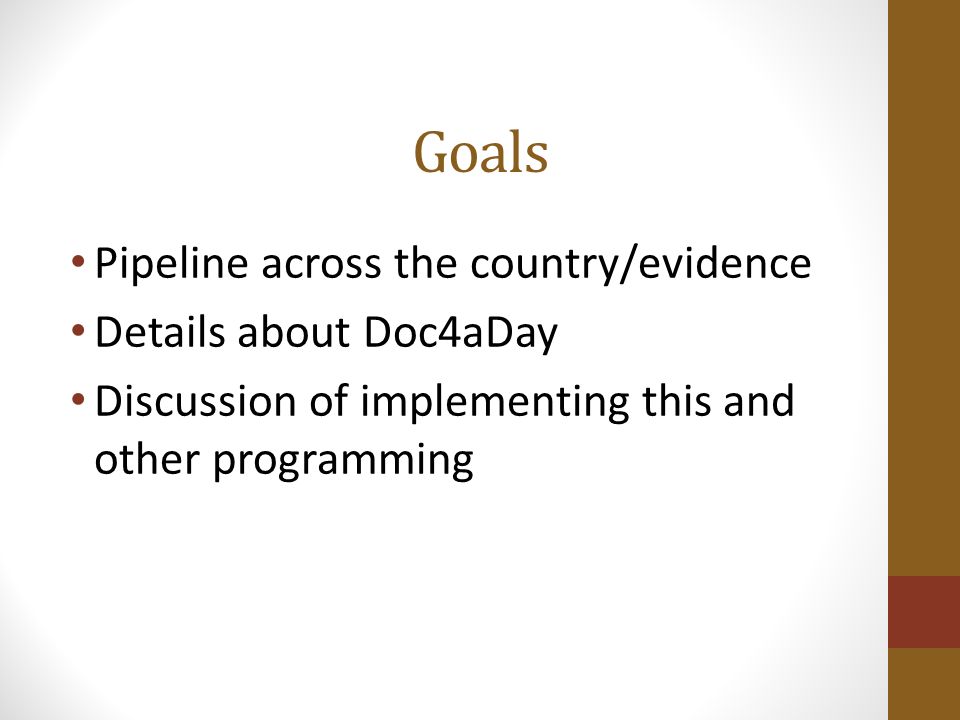 Goals

• Pipeline across the country/evidence
• Details about Doc4aDay
• Discussion of implementing this and other programming